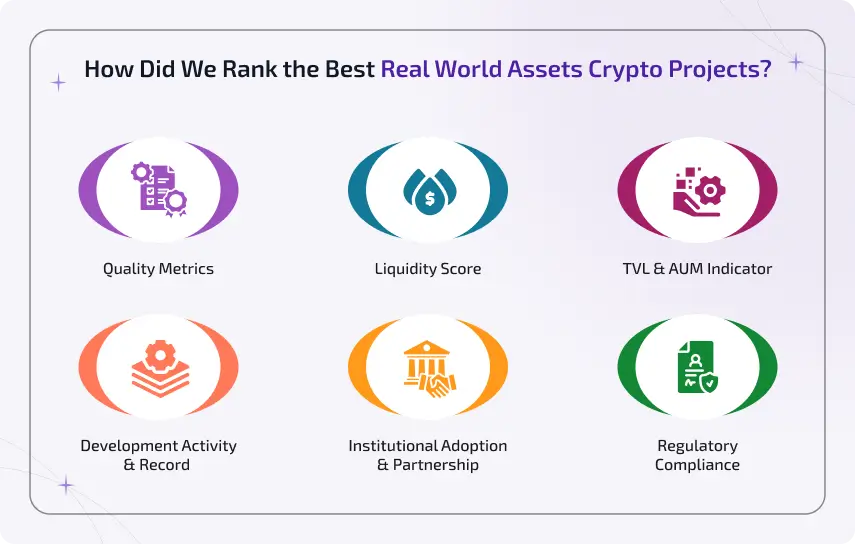 How Did We Rank the Best Real World Assets Crypto Projects?

Quality Metrics

Liquidity Score

TVL & AUM Indicator

Development Activity & Record

Institutional Adoption & Partnership

Regulatory Compliance